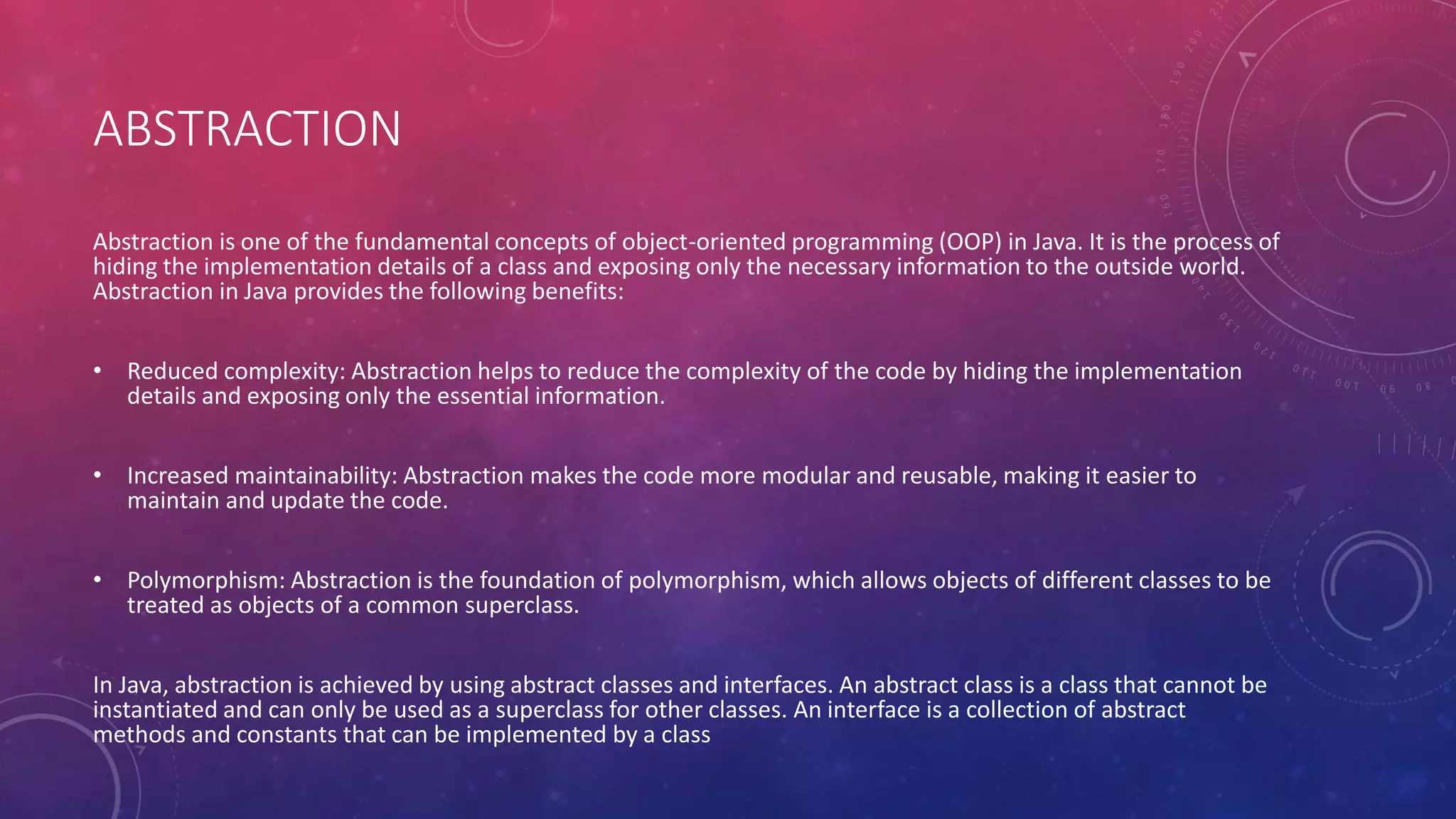 ABSTRACTION

Abstraction is one of the fundamental concepts of object-oriented programming (OOP) in Java. It is the process of hiding the implementation details of a class and exposing only the necessary information to the outside world. Abstraction in Java provides the following benefits:

• Reduced complexity: Abstraction helps to reduce the complexity of the code by hiding the implementation details and exposing only the essential information.

• Increased maintainability: Abstraction makes the code more modular and reusable, making it easier to maintain and update the code.

• Polymorphism: Abstraction is the foundation of polymorphism, which allows objects of different classes to be treated as objects of a common superclass.

In Java, abstraction is achieved by using abstract classes and interfaces. An abstract class is a class that cannot be instantiated and can only be used as a superclass for other classes. An interface is a collection of abstract methods and constants that can be implemented by a class